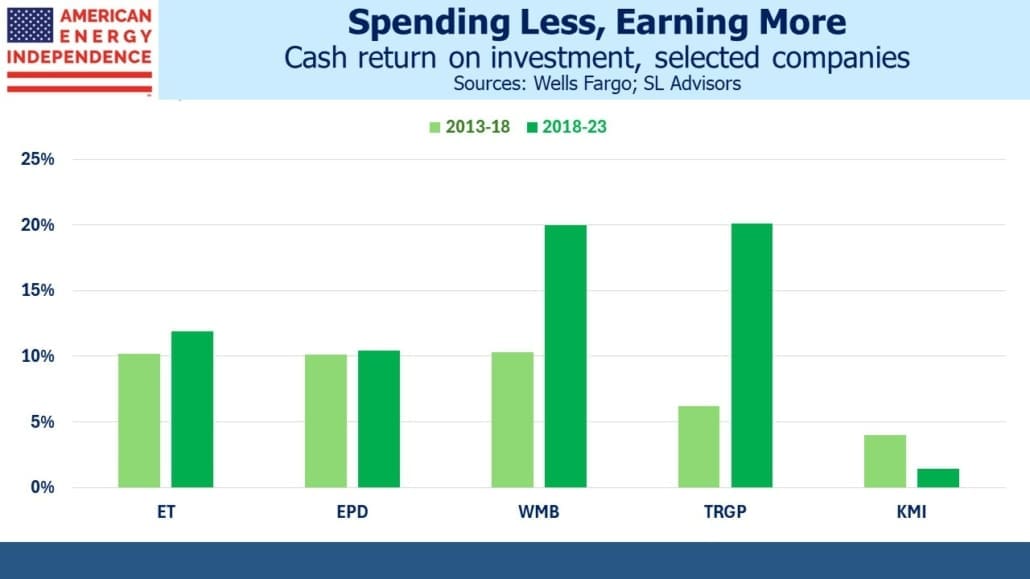 AMERICAN ENERGY INDEPENDENCE

Spending Less, Earning More
Cash return on investment, selected companies
Sources: Wells Fargo; SL Advisors

2013-18 2018-23

25%
20%
15%
10%
5%
0%

ET EPD WMB TRGP KMI